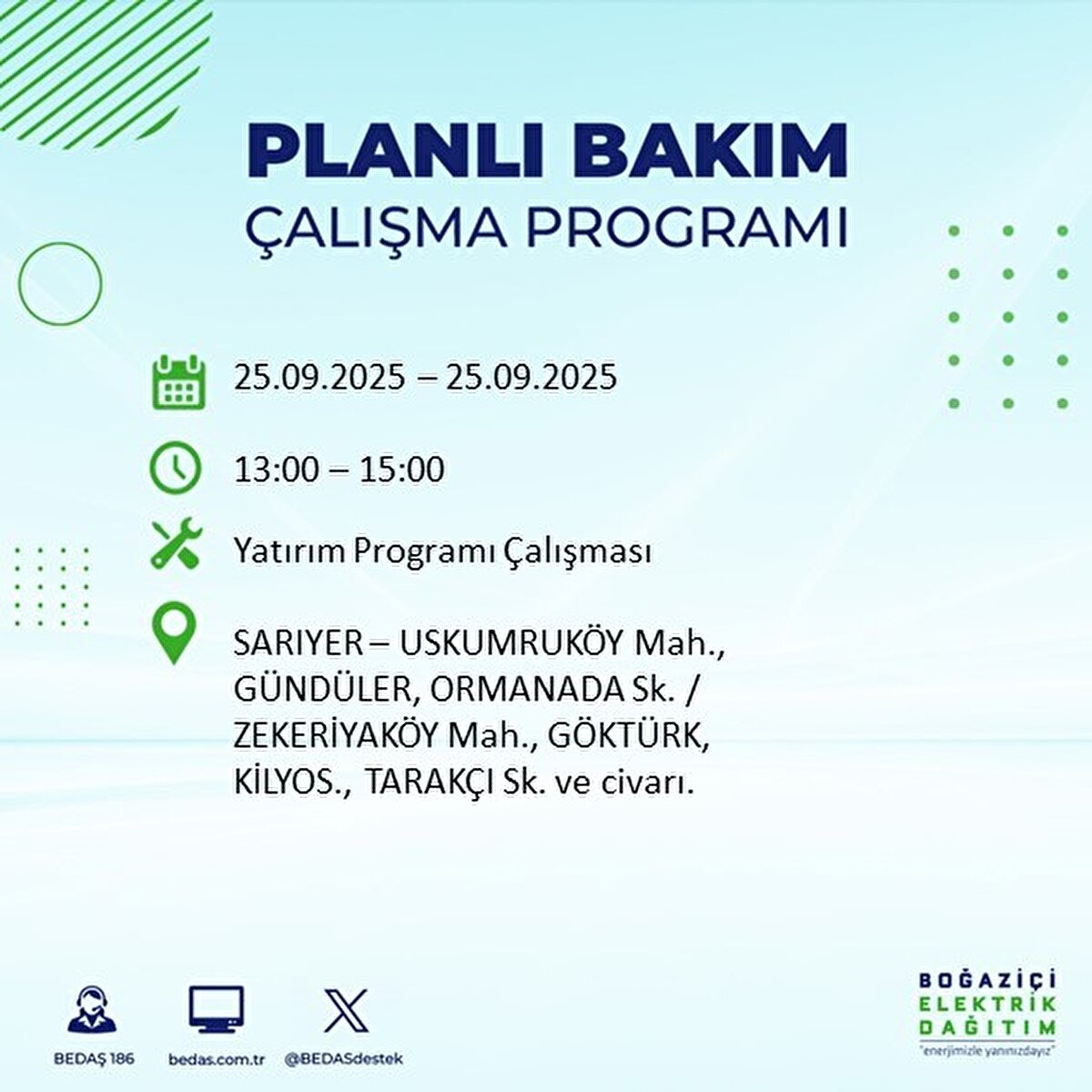 PLANLI BAKIM
ÇALIŞMA PROGRAMI

25.09.2025 – 25.09.2025

13:00 – 15:00

Yatırım Programı Çalışması

SARIYER – USKUMRUKÖY Mah., GÜNDÜLER, ORMANADA Sk. / ZEKERİYAKÖY Mah., GÖKTÜRK, KİLYOS., TARAKÇI Sk. ve civarı.

BEDAŞ 186
bedas.com.tr
@BEDASdestek

BOĞAZİÇİ
ELEKTRİK
DAĞITIM
"enerjimizle yanınızdayız"